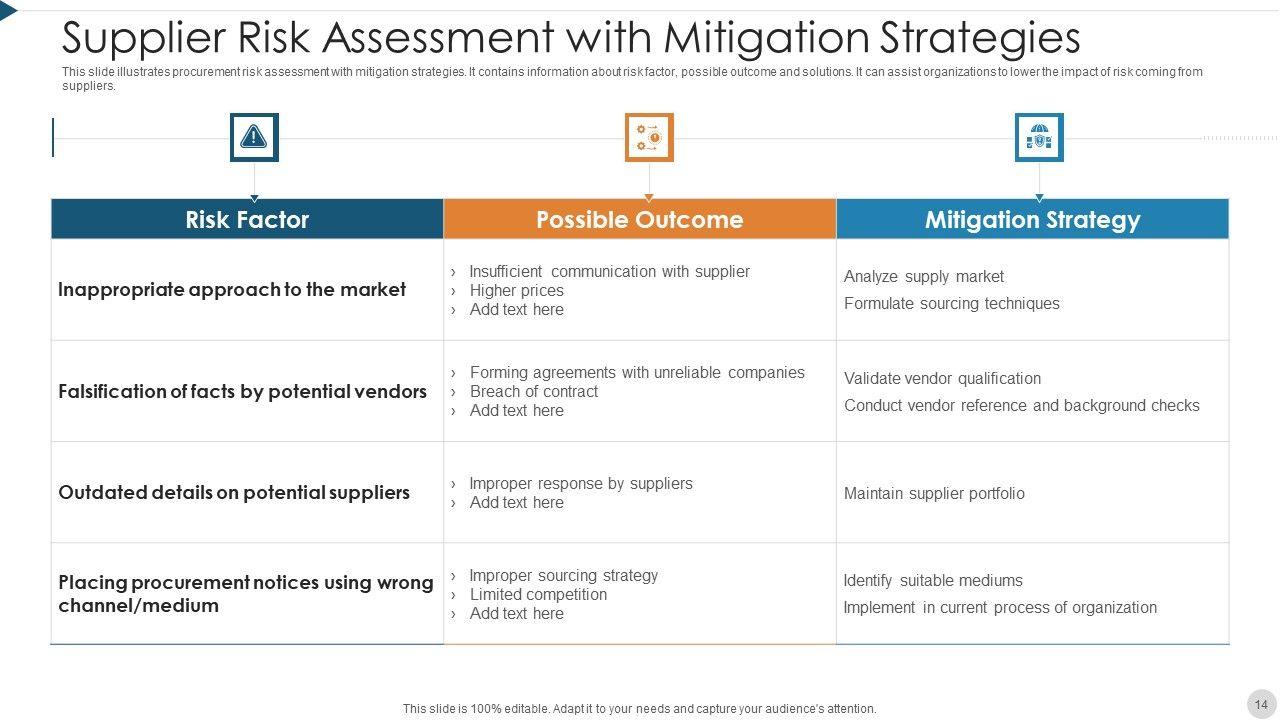 Supplier Risk Assessment with Mitigation Strategies

This slide illustrates procurement risk assessment with mitigation strategies. It contains information about risk factor, possible outcome and solutions. It can assist organizations to lower the impact of risk coming from suppliers.

| Risk Factor | Possible Outcome | Mitigation Strategy |
|---|---|---|
| Inappropriate approach to the market | › Insufficient communication with supplier › Higher prices › Add text here | Analyze supply market Formulate sourcing techniques |
| Falsification of facts by potential vendors | › Forming agreements with unreliable companies › Breach of contract › Add text here | Validate vendor qualification Conduct vendor reference and background checks |
| Outdated details on potential suppliers | › Improper response by suppliers › Add text here | Maintain supplier portfolio |
| Placing procurement notices using wrong channel/medium | › Improper sourcing strategy › Limited competition › Add text here | Identify suitable mediums Implement in current process of organization |

This slide is 100% editable. Adapt it to your needs and capture your audience's attention.

14